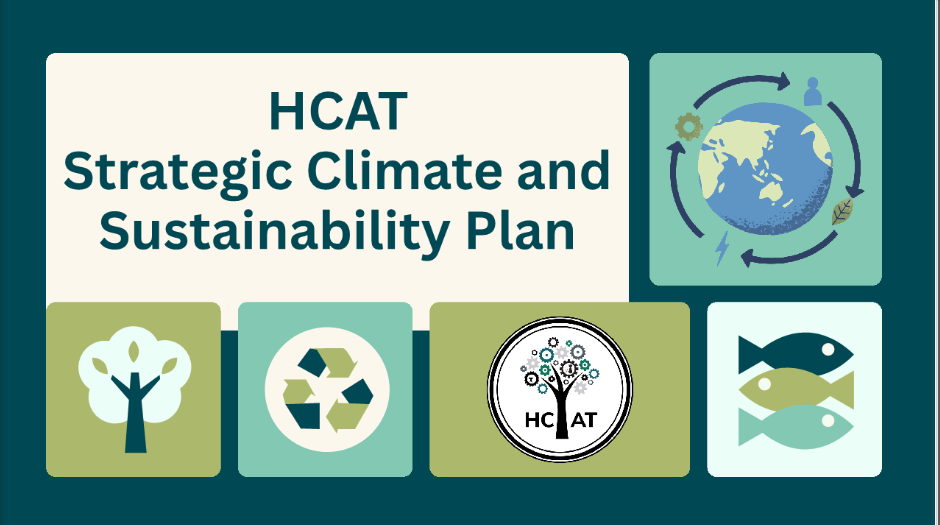 HCAT
Strategic Climate and Sustainability Plan

HCAT